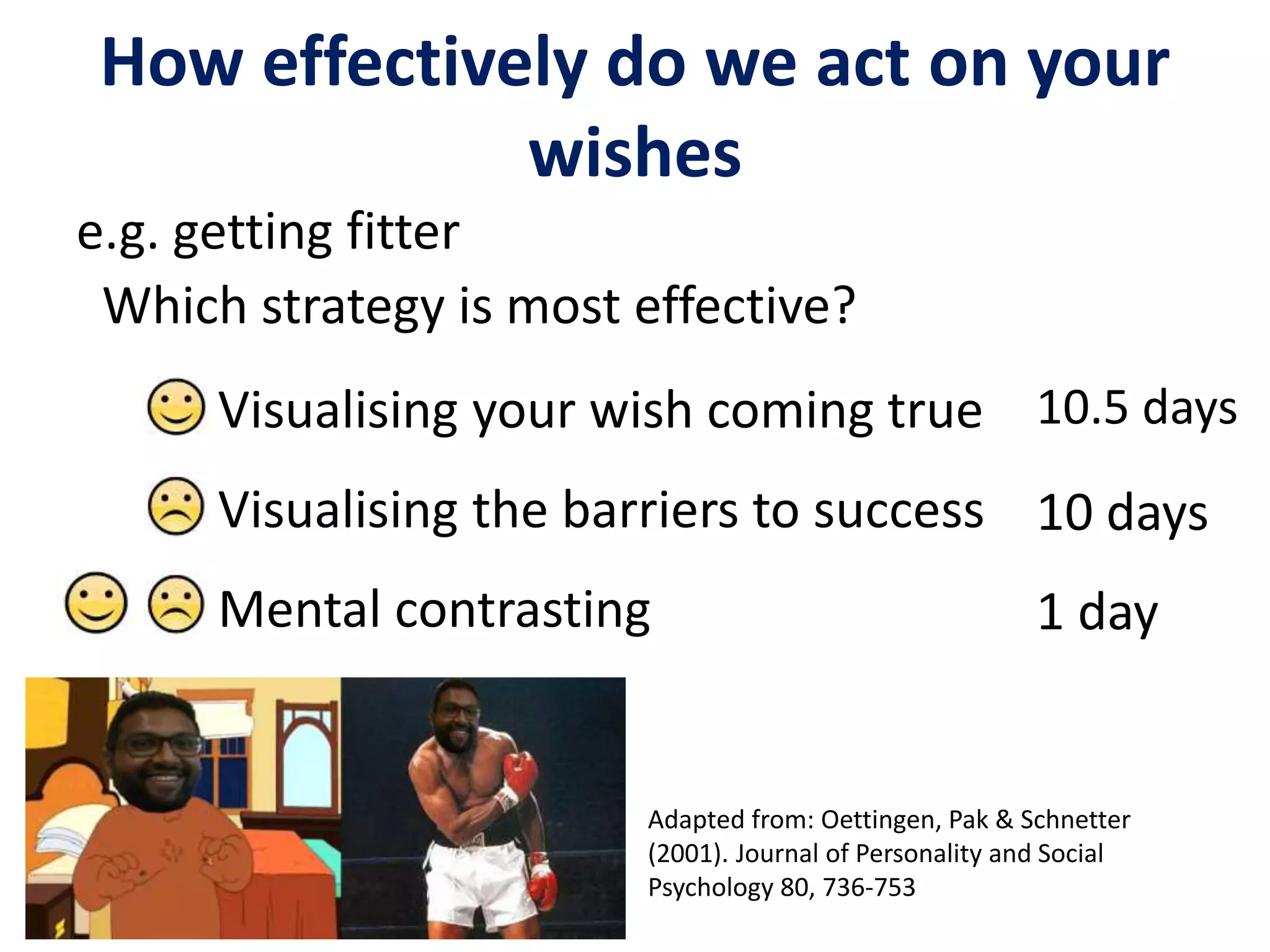 How effectively do we act on your wishes

e.g. getting fitter

Which strategy is most effective?

Visualising your wish coming true 10.5 days

Visualising the barriers to success 10 days

Mental contrasting 1 day

Adapted from: Oettingen, Pak & Schnetter (2001). Journal of Personality and Social Psychology 80, 736-753